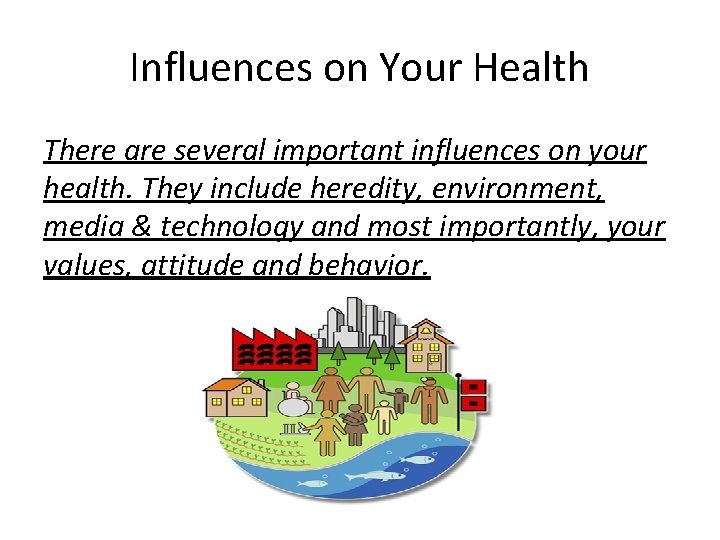 Influences on Your Health

There are several important influences on your health. They include heredity, environment, media & technology and most importantly, your values, attitude and behavior.